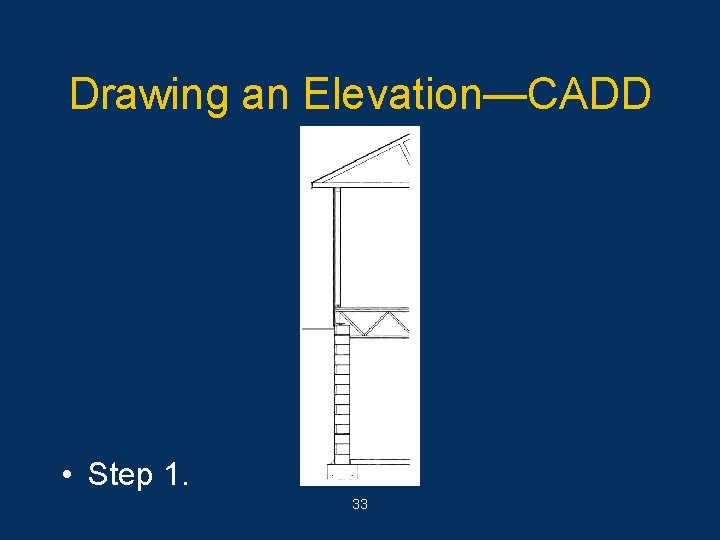 Drawing an Elevation—CADD

• Step 1.

33